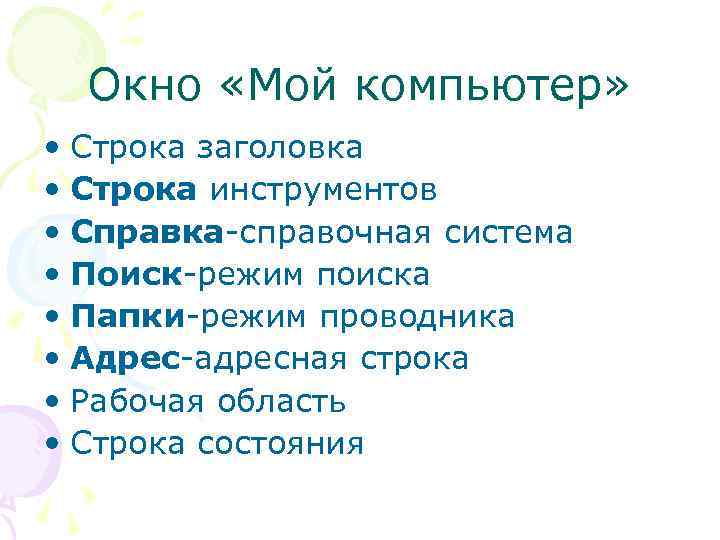 Окно «Мой компьютер»

• Строка заголовка
• Строка инструментов
• Справка-справочная система
• Поиск-режим поиска
• Папки-режим проводника
• Адрес-адресная строка
• Рабочая область
• Строка состояния